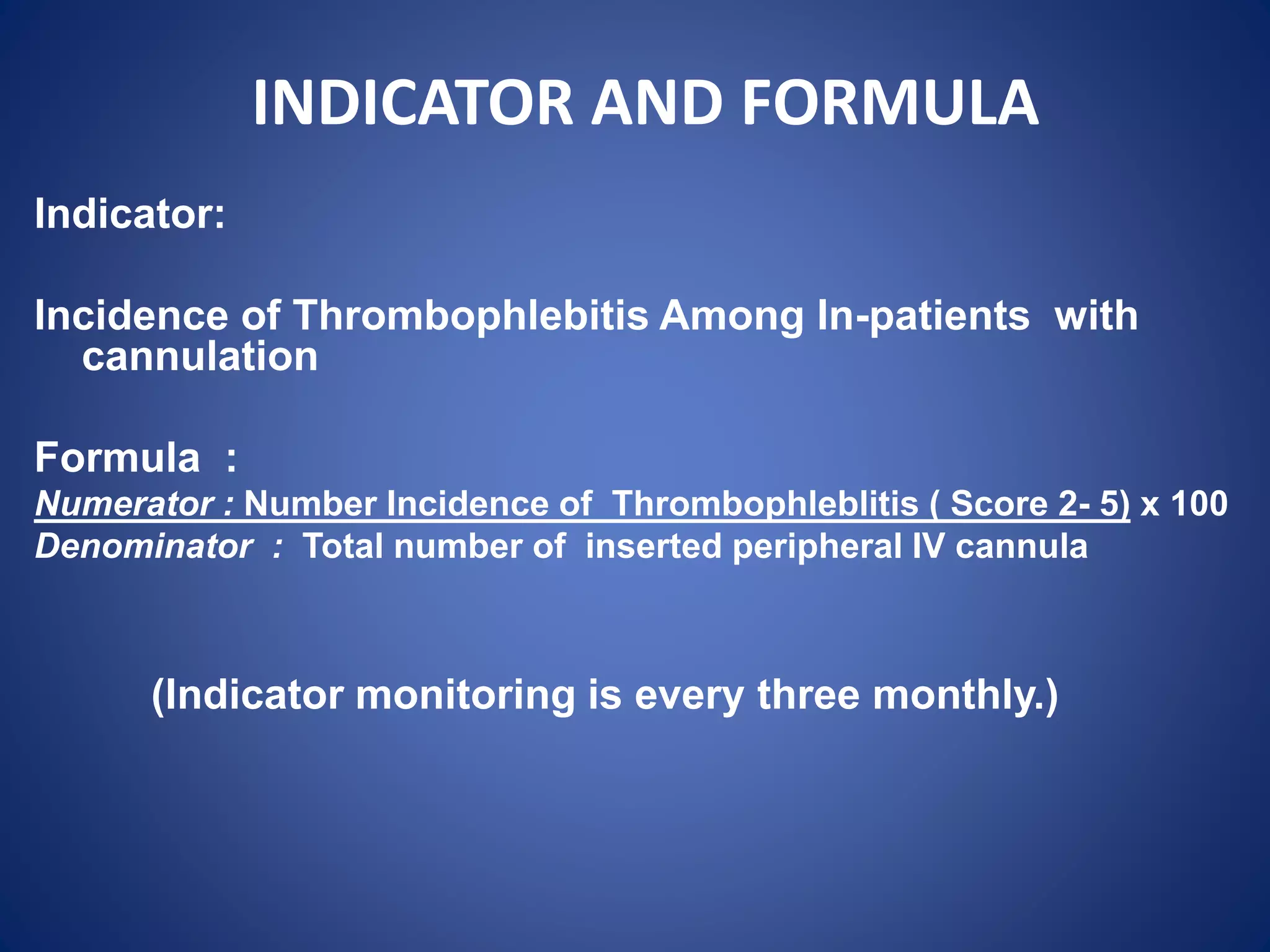 INDICATOR AND FORMULA

Indicator:

Incidence of Thrombophlebitis Among In-patients with cannulation

Formula :

Numerator : Number Incidence of Thrombophleblitis ( Score 2- 5) x 100
Denominator : Total number of inserted peripheral IV cannula

(Indicator monitoring is every three monthly.)